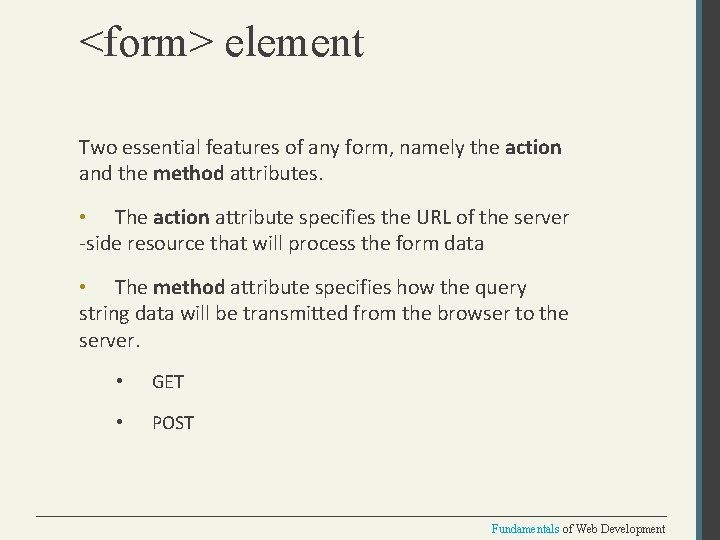 <form> element

Two essential features of any form, namely the action and the method attributes.

• The action attribute specifies the URL of the server -side resource that will process the form data

• The method attribute specifies how the query string data will be transmitted from the browser to the server.

• GET

• POST

Fundamentals of Web Development